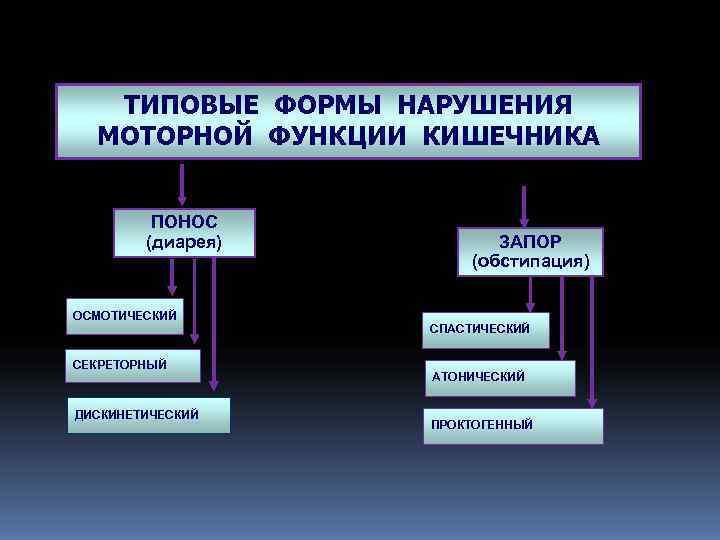 ТИПОВЫЕ ФОРМЫ НАРУШЕНИЯ МОТОРНОЙ ФУНКЦИИ КИШЕЧНИКА

ПОНОС
(диарея)

ОСМОТИЧЕСКИЙ

СЕКРЕТОРНЫЙ

ДИСКИНЕТИЧЕСКИЙ

ЗАПОР
(обстипация)

СПАСТИЧЕСКИЙ

АТОНИЧЕСКИЙ

ПРОКТОГЕННЫЙ